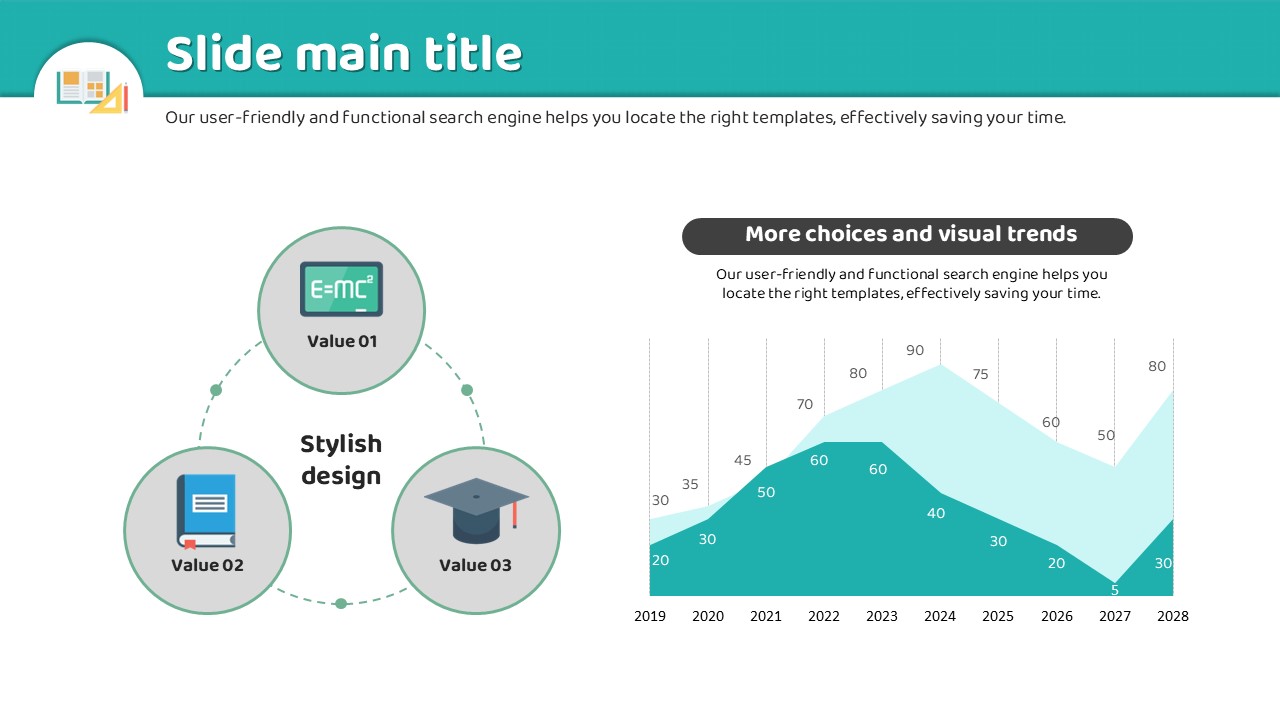 Slide main title

Our user-friendly and functional search engine helps you locate the right templates, effectively saving your time.

$E=MC^2$

Value 01

Stylish design

Value 02

Value 03

More choices and visual trends

Our user-friendly and functional search engine helps you locate the right templates, effectively saving your time.

30 35 45 70 80 90 75 60 50 80

20 30 50 60 60 40 30 20 5 30

2019 2020 2021 2022 2023 2024 2025 2026 2027 2028